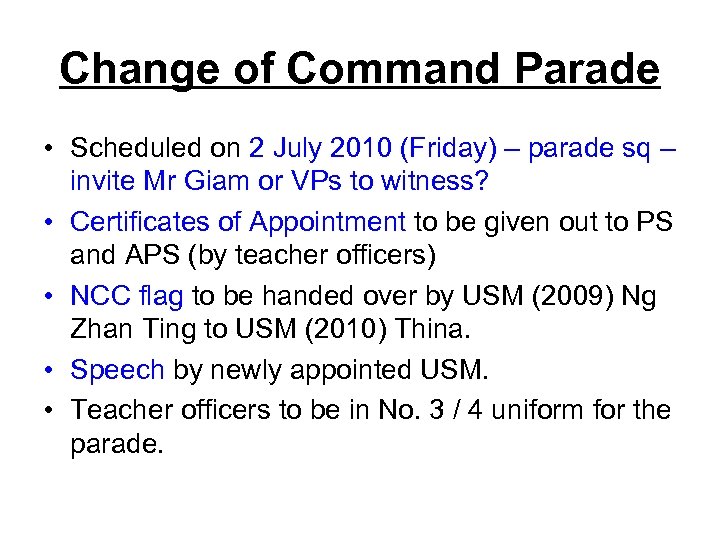 Change of Command Parade

• Scheduled on 2 July 2010 (Friday) – parade sq – invite Mr Giam or VPs to witness?
• Certificates of Appointment to be given out to PS and APS (by teacher officers)
• NCC flag to be handed over by USM (2009) Ng Zhan Ting to USM (2010) Thina.
• Speech by newly appointed USM.
• Teacher officers to be in No. 3 / 4 uniform for the parade.